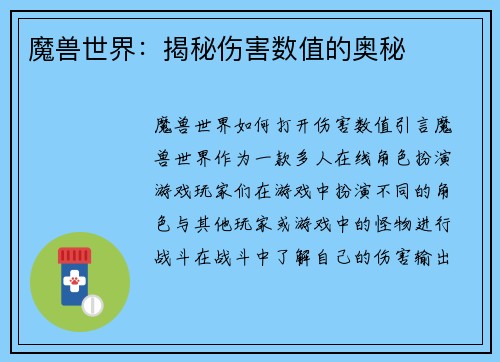 魔兽世界：揭秘伤害数值的奥秘

魔兽世界如何打开伤害数值引言魔兽世界作为一款多人在线角色扮演游戏玩家们在游戏中扮演不同的角色与其他玩家或游戏中的怪物进行战斗在战斗中了解自己的伤害输出